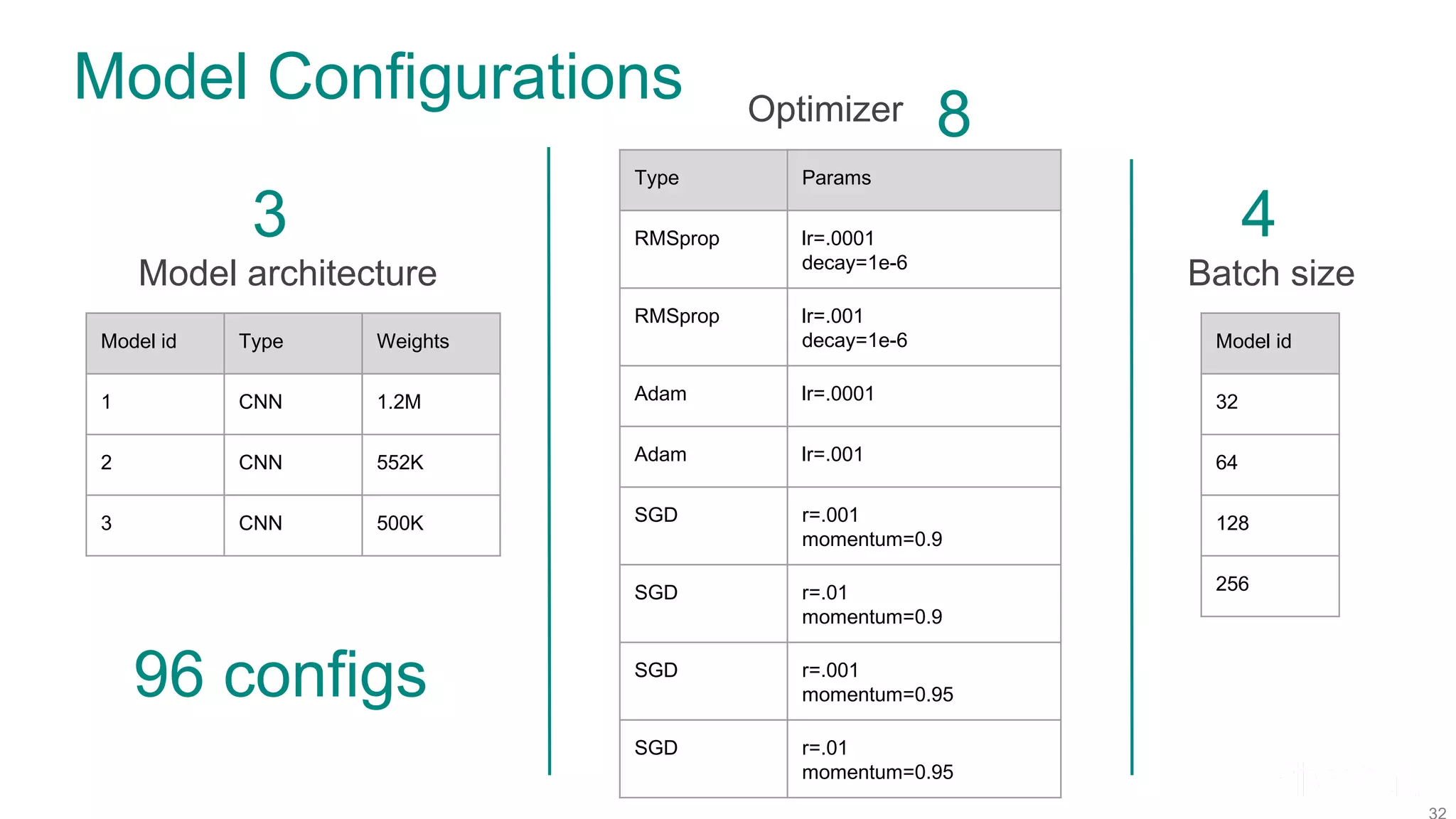 Model Configurations

3
Model architecture

| Model id | Type | Weights |
|---|---|---|
| 1 | CNN | 1.2M |
| 2 | CNN | 552K |
| 3 | CNN | 500K |

96 configs

Optimizer 8

| Type | Params |
|---|---|
| RMSprop | lr=.0001 decay=1e-6 |
| RMSprop | lr=.001 decay=1e-6 |
| Adam | lr=.0001 |
| Adam | lr=.001 |
| SGD | r=.001 momentum=0.9 |
| SGD | r=.01 momentum=0.9 |
| SGD | r=.001 momentum=0.95 |
| SGD | r=.01 momentum=0.95 |

4
Batch size

| Model id |
|---|
| 32 |
| 64 |
| 128 |
| 256 |

32